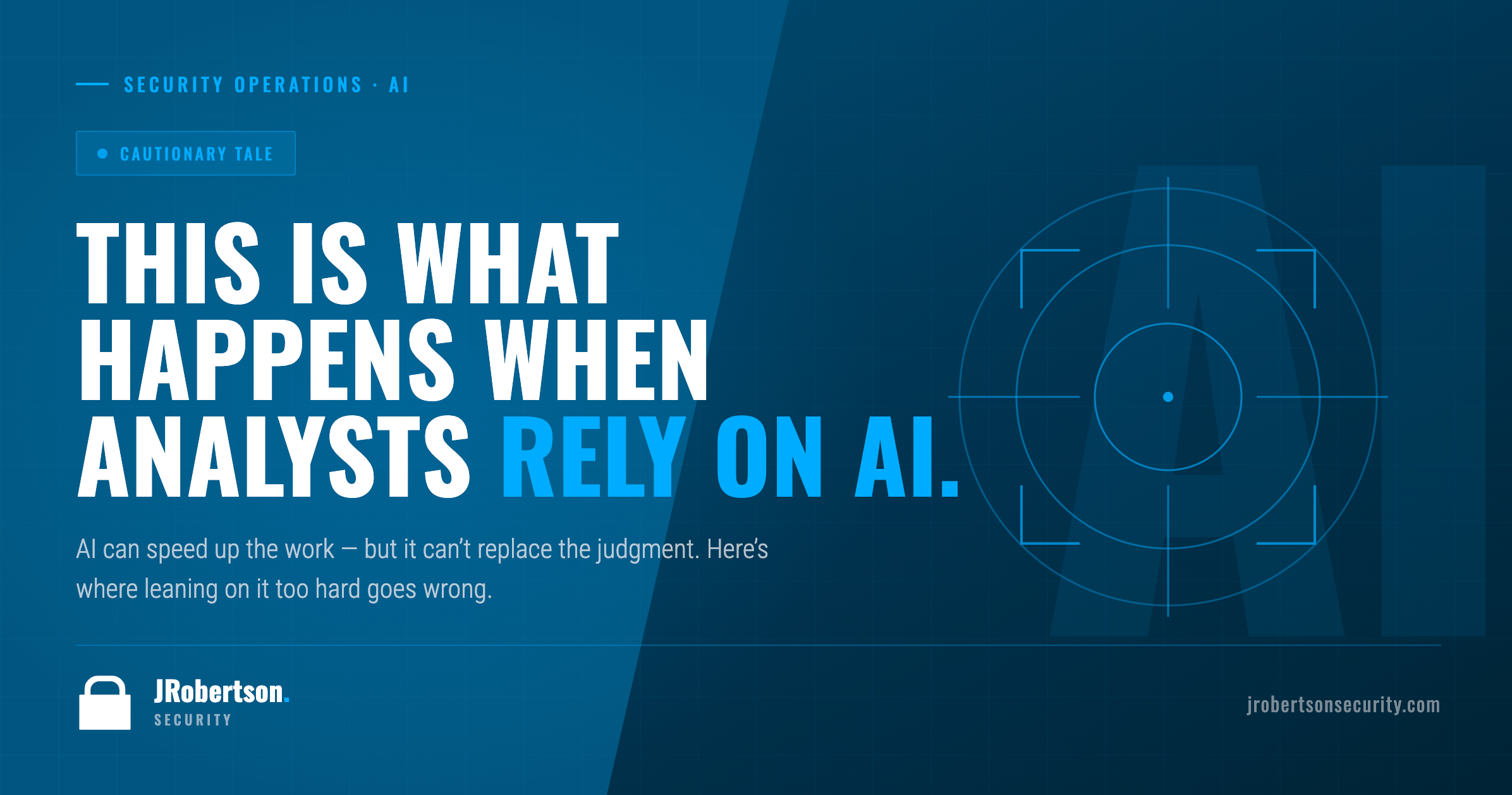 SECURITY OPERATIONS · AI

CAUTIONARY TALE

THIS IS WHAT HAPPENS WHEN ANALYSTS RELY ON AI.

AI can speed up the work — but it can't replace the judgment. Here's where leaning on it too hard goes wrong.

AI

JRobertson.
SECURITY

jrobertsonsecurity.com